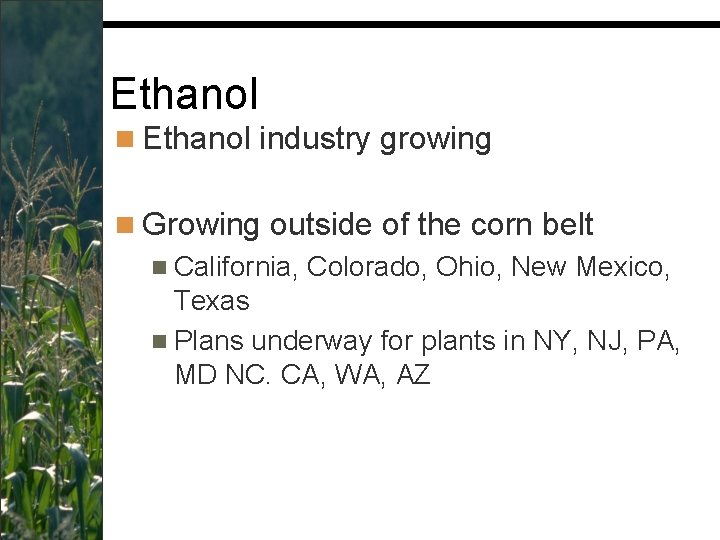 Ethanol

Ethanol industry growing

Growing outside of the corn belt

California, Colorado, Ohio, New Mexico, Texas

Plans underway for plants in NY, NJ, PA, MD NC. CA, WA, AZ